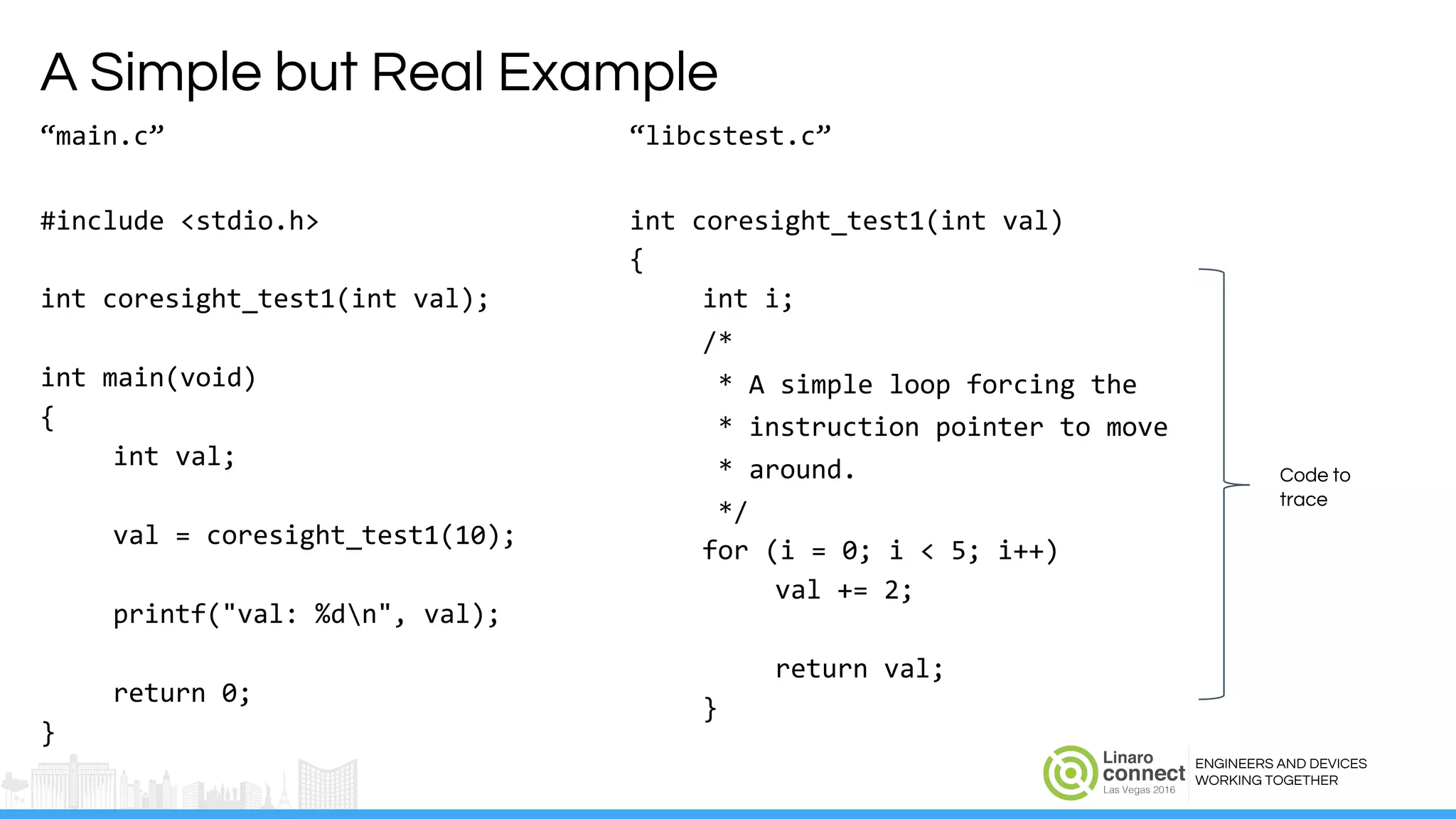 A Simple but Real Example

“main.c”

#include <stdio.h>

int coresight_test1(int val);

int main(void)
{
    int val;

    val = coresight_test1(10);

    printf("val: %d\n", val);

    return 0;
}

“libcstest.c”

int coresight_test1(int val)
{
    int i;
    /*
     * A simple loop forcing the
     * instruction pointer to move
     * around.
     */
    for (i = 0; i < 5; i++)
        val += 2;

        return val;
    }

Code to trace

Linaro connect Las Vegas 2016

ENGINEERS AND DEVICES WORKING TOGETHER